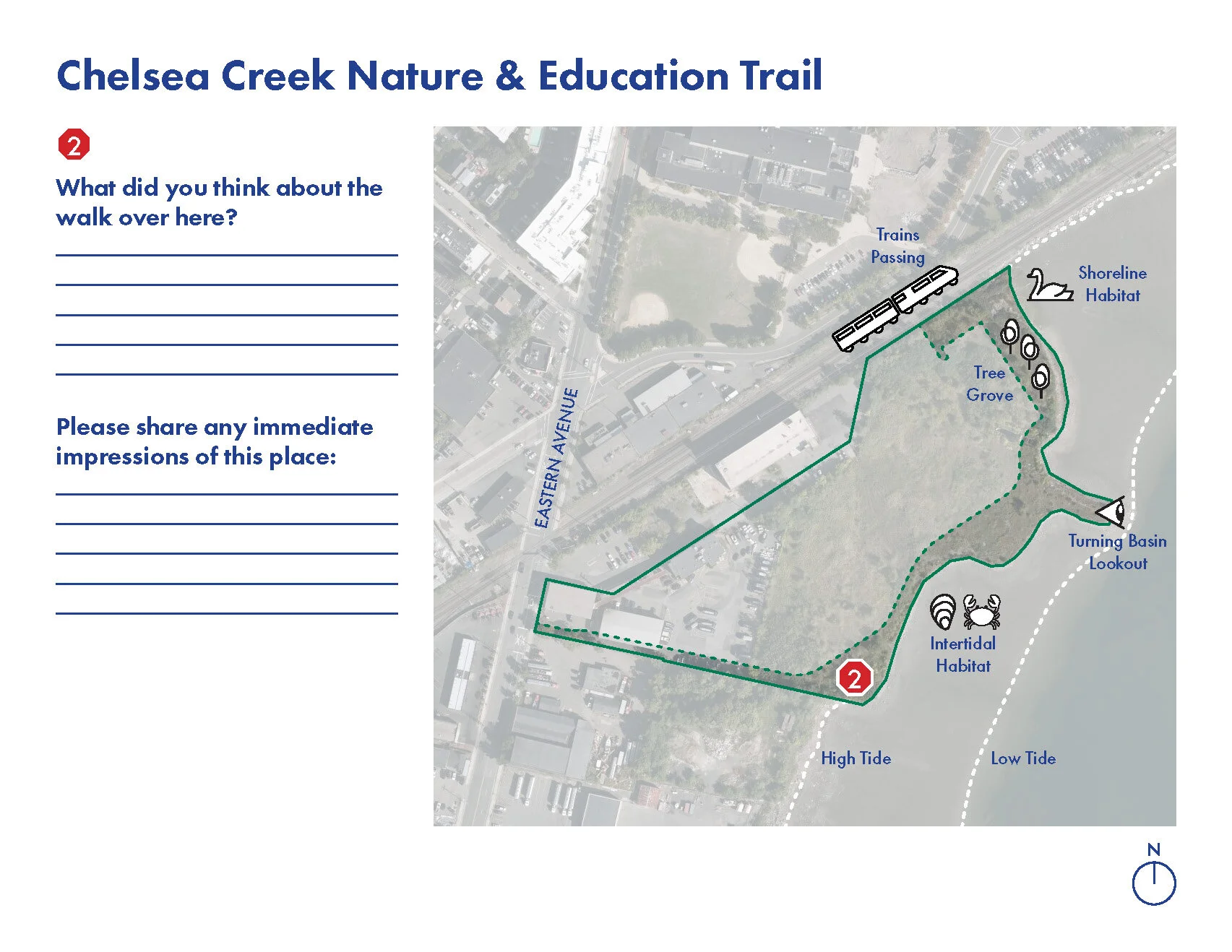 Chelsea Creek Nature & Education Trail

2

What did you think about the walk over here?

Please share any immediate impressions of this place:

Trains Passing

Shoreline Habitat

Tree Grove

EASTERN AVENUE

Turning Basin Lookout

Intertidal Habitat

2

High Tide

Low Tide

N